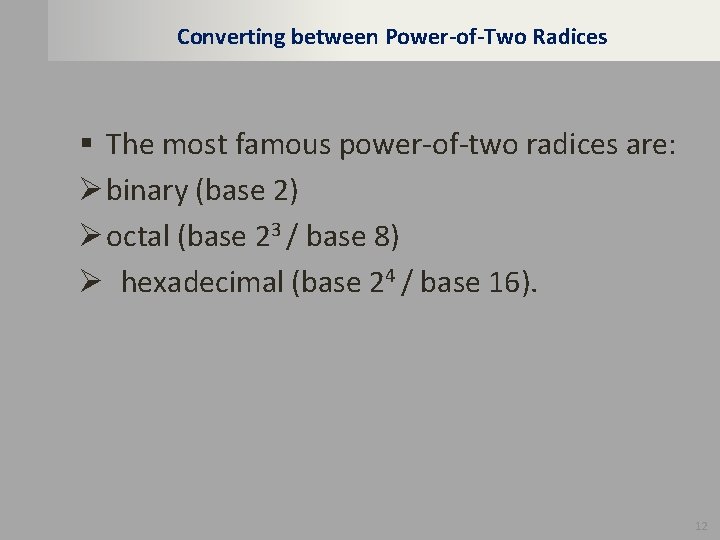 Converting between Power-of-Two Radices

▪ The most famous power-of-two radices are:

➢ binary (base 2)

➢ octal (base $2^3$ / base 8)

➢ hexadecimal (base $2^4$ / base 16).

12